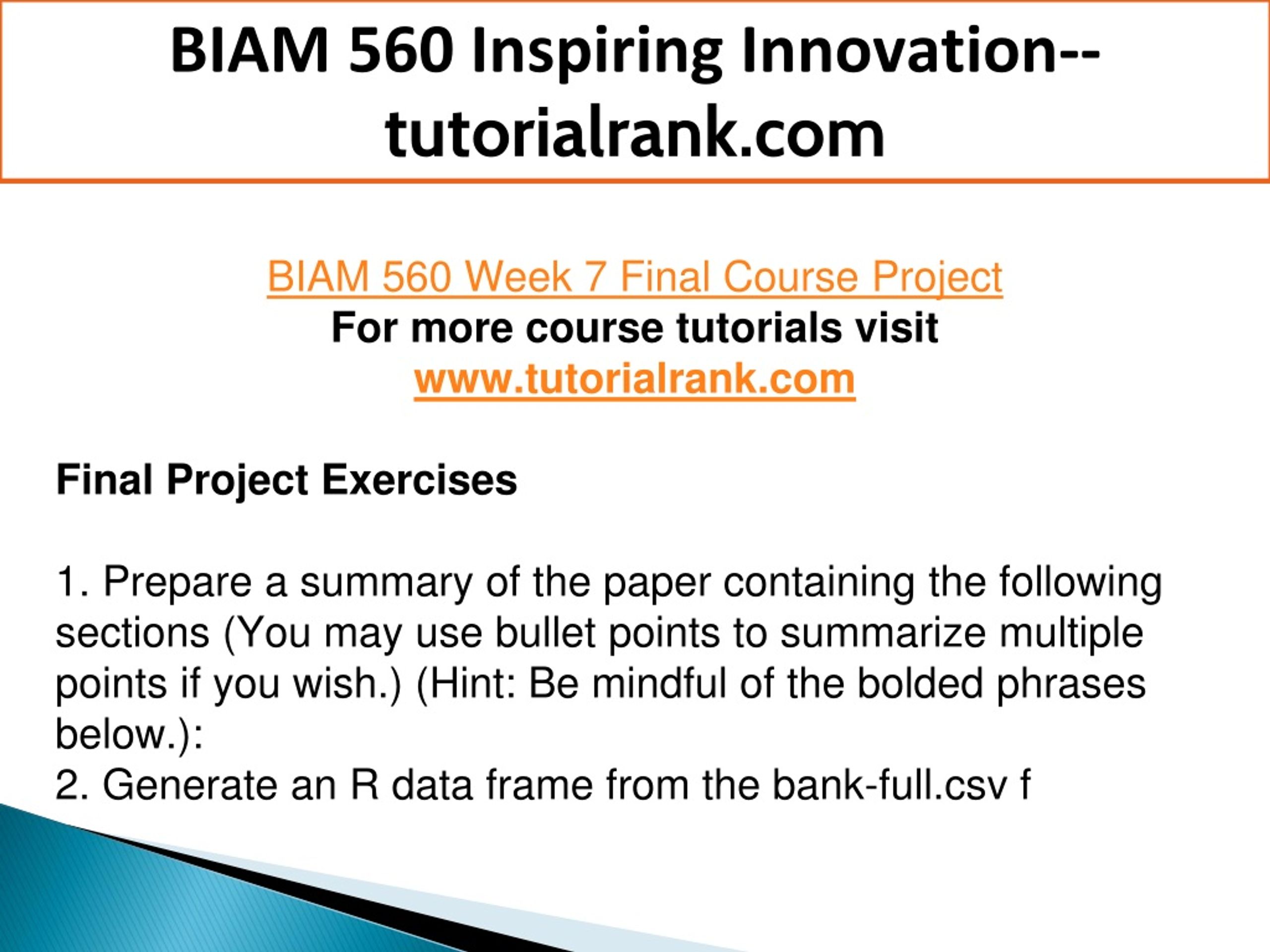 BIAM 560 Inspiring Innovation--tutorialrank.com

BIAM 560 Week 7 Final Course Project
For more course tutorials visit
www.tutorialrank.com

Final Project Exercises

1. Prepare a summary of the paper containing the following sections (You may use bullet points to summarize multiple points if you wish.) (Hint: Be mindful of the bolded phrases below.):
2. Generate an R data frame from the bank-full.csv f